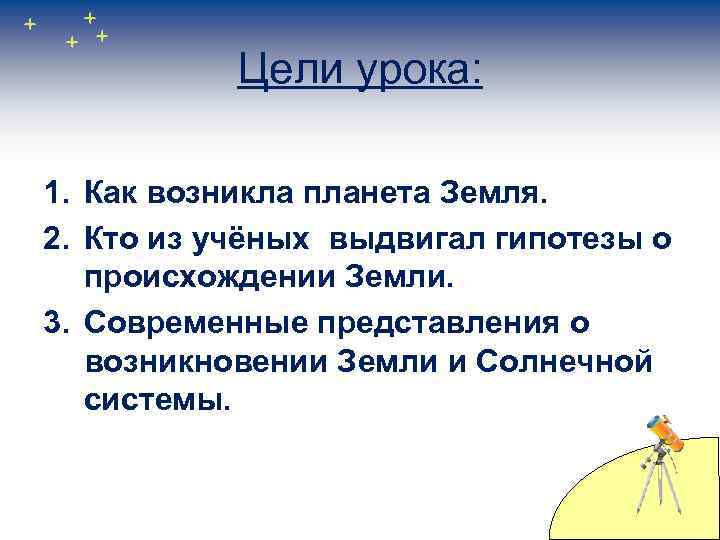 Цели урока:

1. Как возникла планета Земля.
2. Кто из учёных  выдвигал гипотезы о происхождении Земли.
3. Современные представления о возникновении Земли и Солнечной системы.